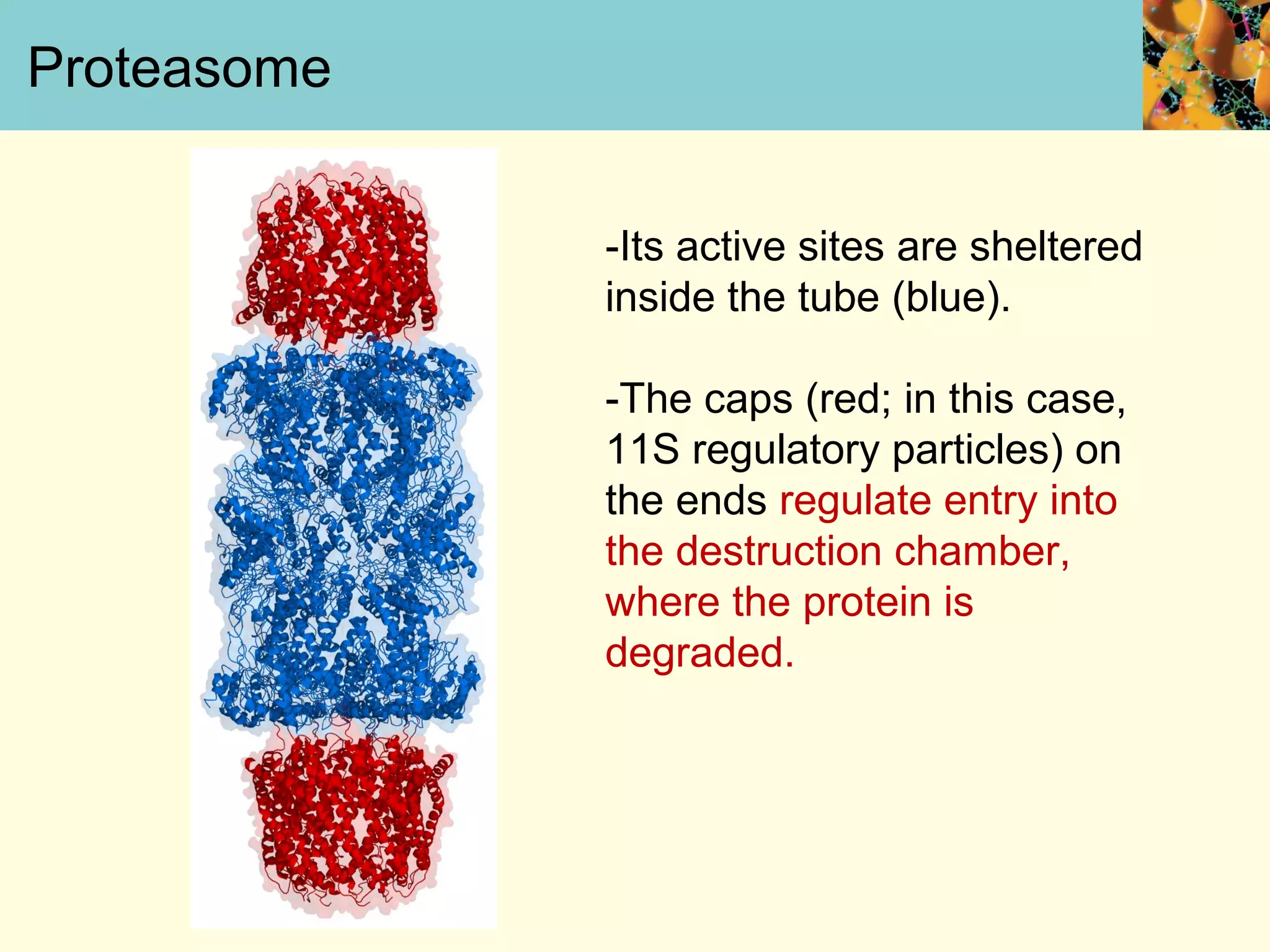 Proteasome

-Its active sites are sheltered inside the tube (blue).

-The caps (red; in this case, 11S regulatory particles) on the ends regulate entry into the destruction chamber, where the protein is degraded.